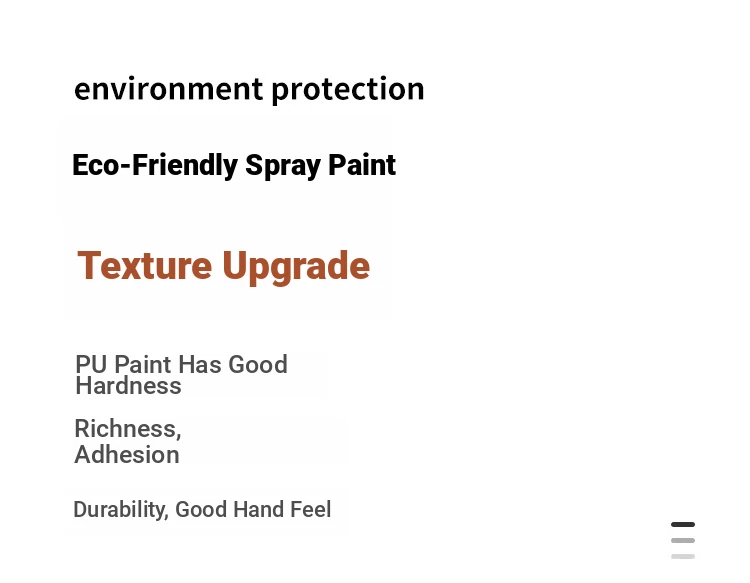 environment protection

Eco-Friendly Spray Paint

Texture Upgrade

PU Paint Has Good Hardness

Richness, Adhesion

Durability, Good Hand Feel